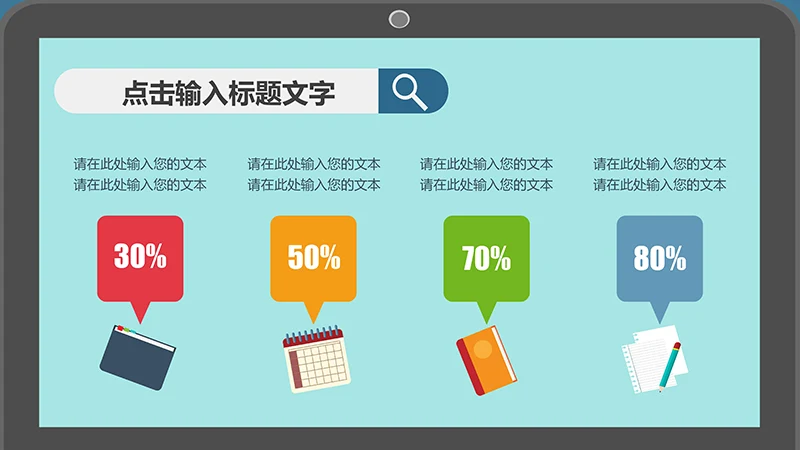 点击输入标题文字

请在此处输入您的文本
请在此处输入您的文本

30%

请在此处输入您的文本
请在此处输入您的文本

50%

请在此处输入您的文本
请在此处输入您的文本

70%

请在此处输入您的文本
请在此处输入您的文本

80%